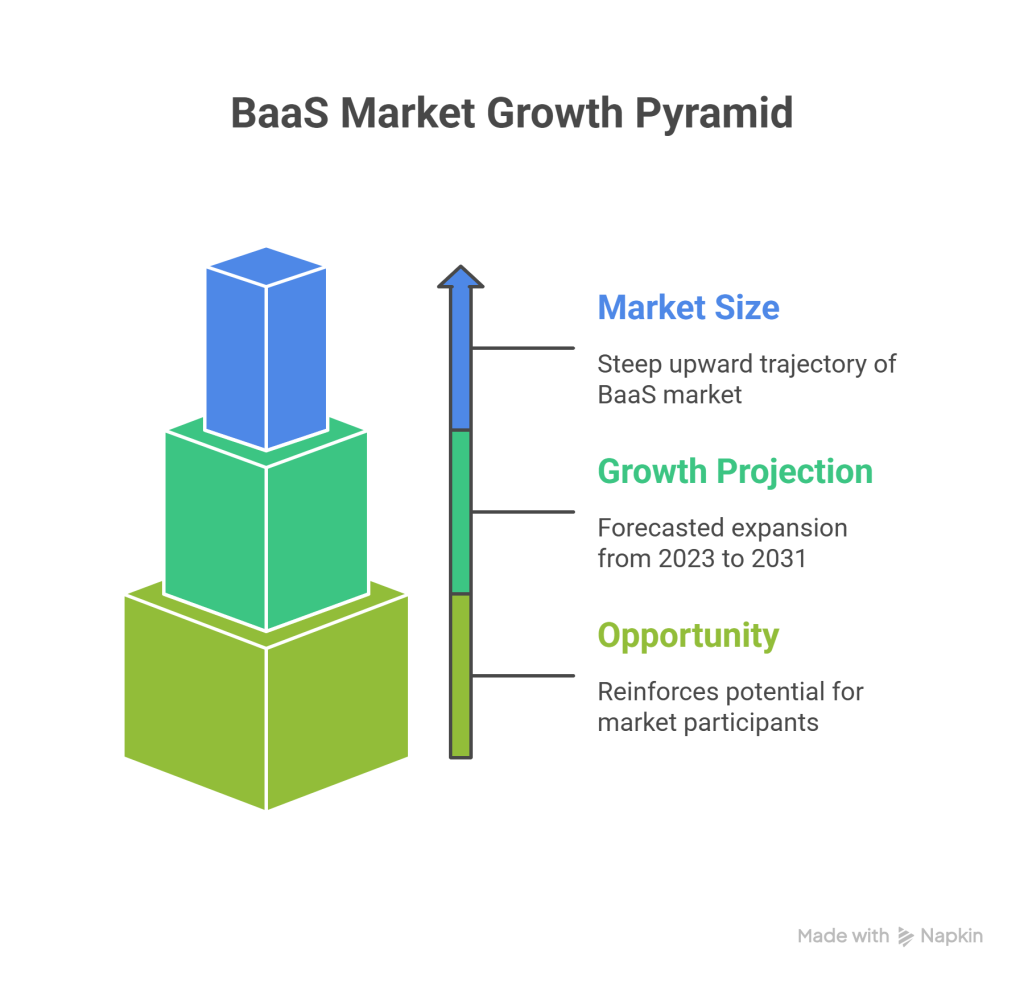 BaaS Market Growth Pyramid

Market Size

Steep upward trajectory of BaaS market

Growth Projection

Forecasted expansion from 2023 to 2031

Opportunity

Reinforces potential for market participants

Made with Napkin